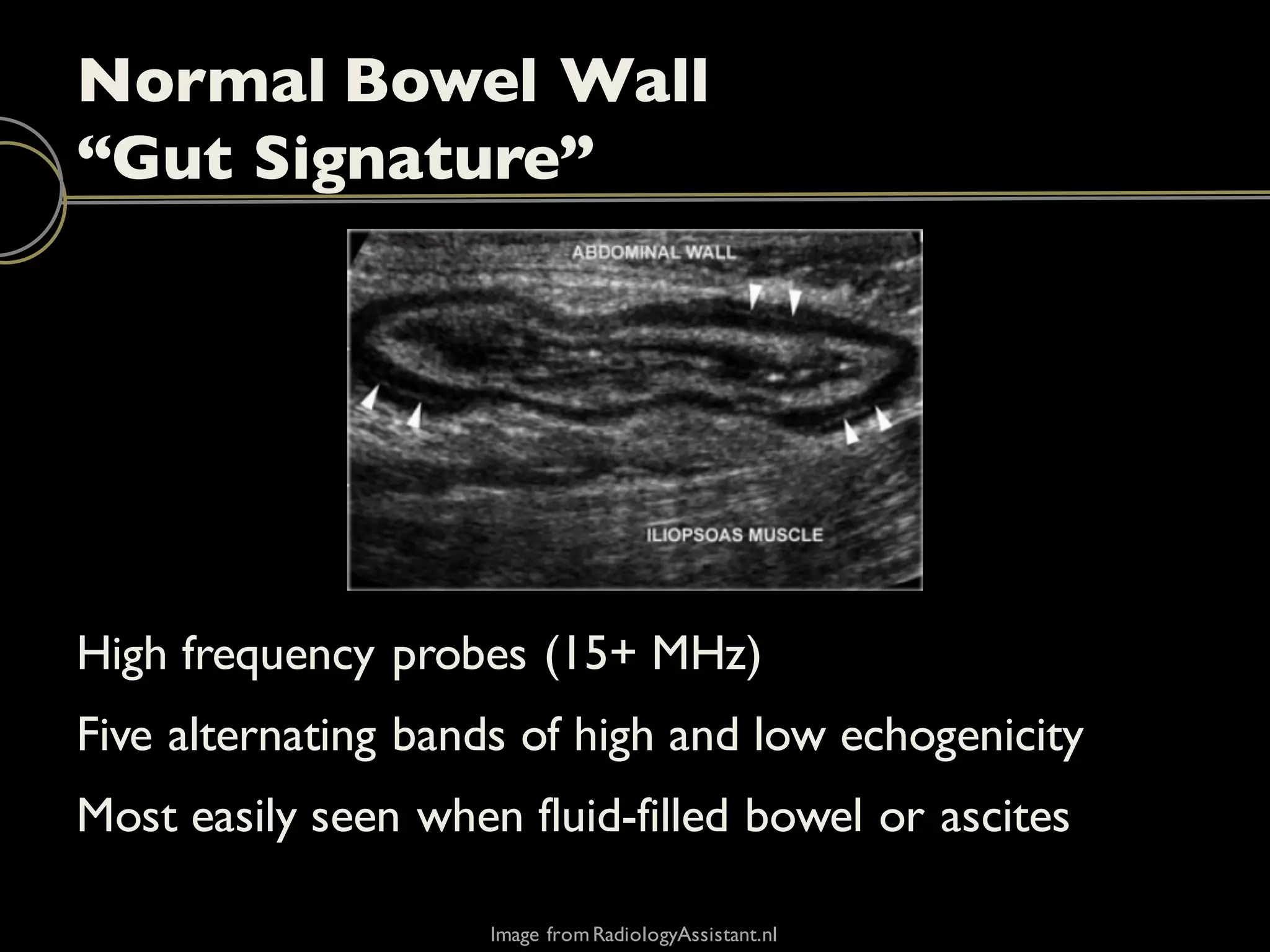 Normal Bowel Wall
“Gut Signature”

ABDOMINAL WALL

ILIOPSOAS MUSCLE

High frequency probes (15+ MHz)

Five alternating bands of high and low echogenicity

Most easily seen when fluid-filled bowel or ascites

Image from RadiologyAssistant.nl